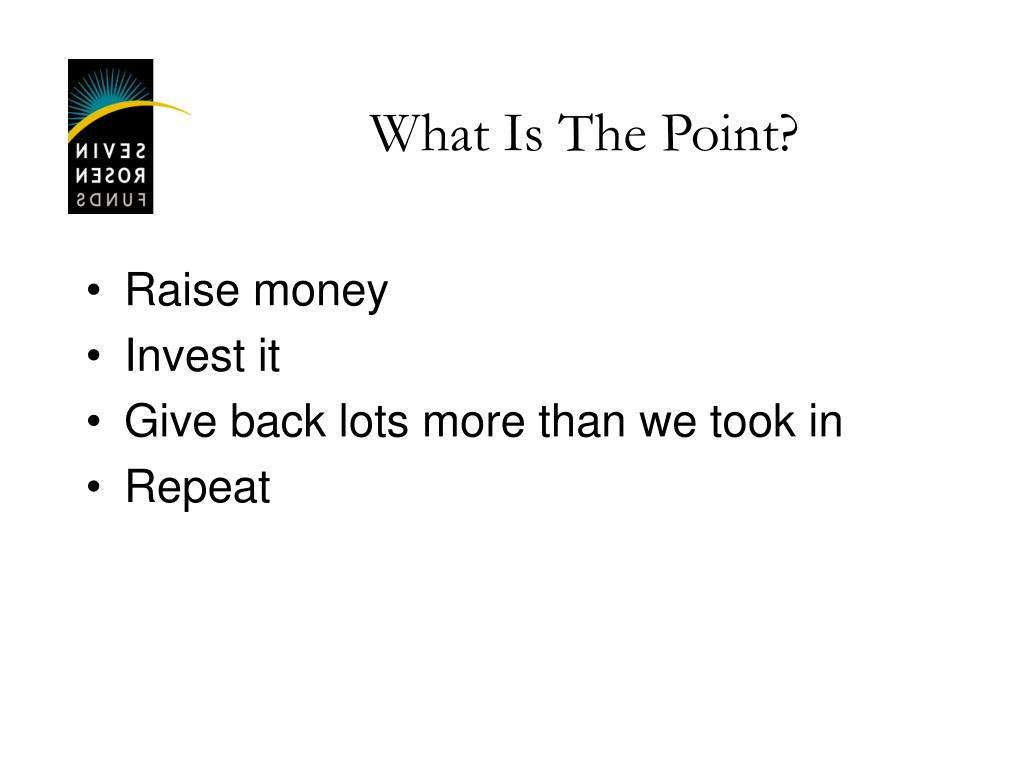 SEVIN
ROSEN
FUNDS

What Is The Point?

• Raise money
• Invest it
• Give back lots more than we took in
• Repeat